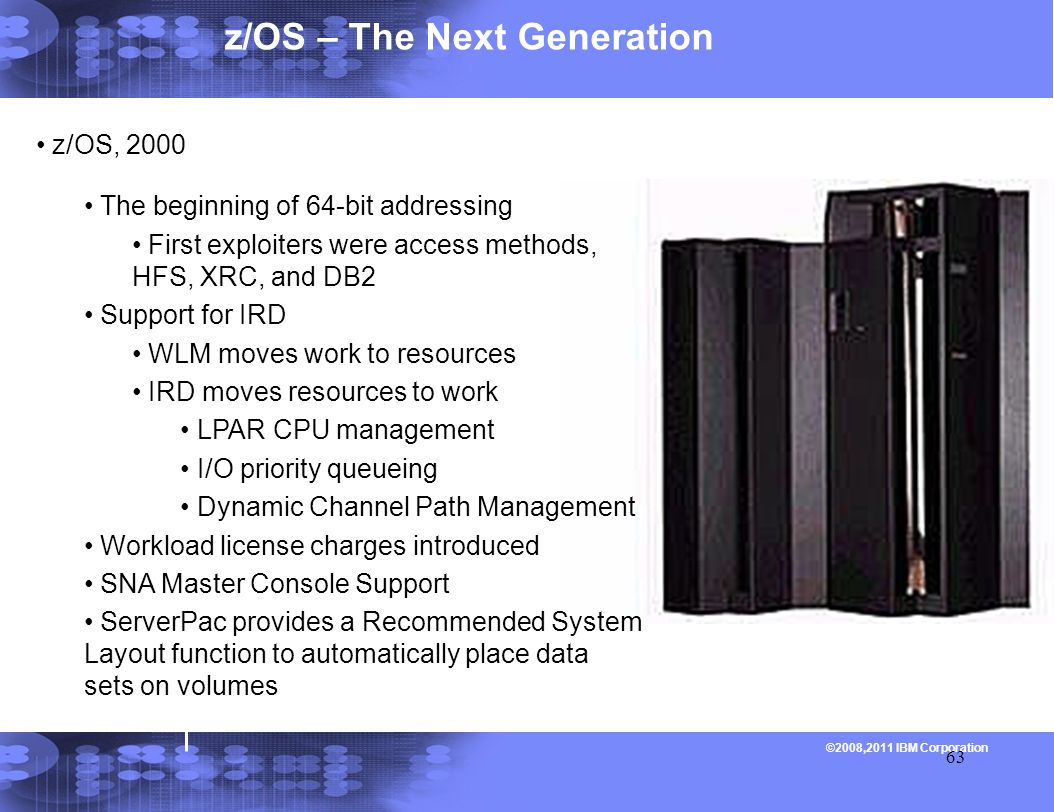 z/OS – The Next Generation

• z/OS, 2000

• The beginning of 64-bit addressing

• First exploiters were access methods, HFS, XRC, and DB2

• Support for IRD

• WLM moves work to resources

• IRD moves resources to work

• LPAR CPU management

• I/O priority queueing

• Dynamic Channel Path Management

• Workload license charges introduced

• SNA Master Console Support

• ServerPac provides a Recommended System Layout function to automatically place data sets on volumes

©2008,2011 IBM Corporation

63